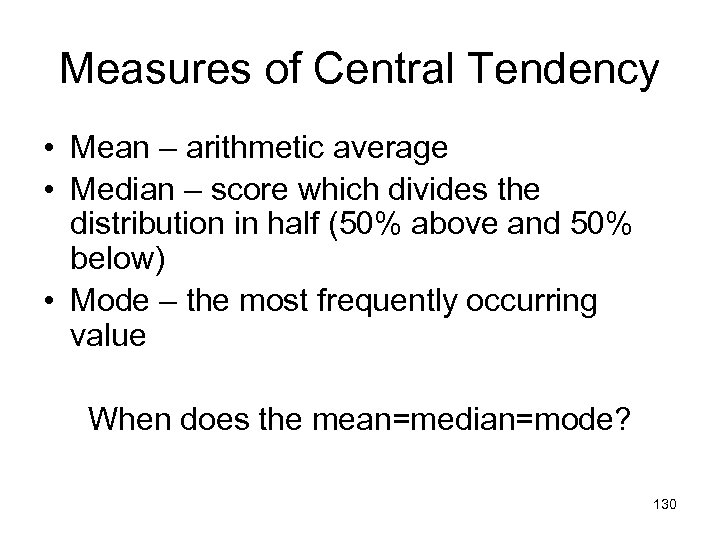 Measures of Central Tendency

• Mean – arithmetic average
• Median – score which divides the distribution in half (50% above and 50% below)
• Mode – the most frequently occurring value

When does the mean=median=mode?

130